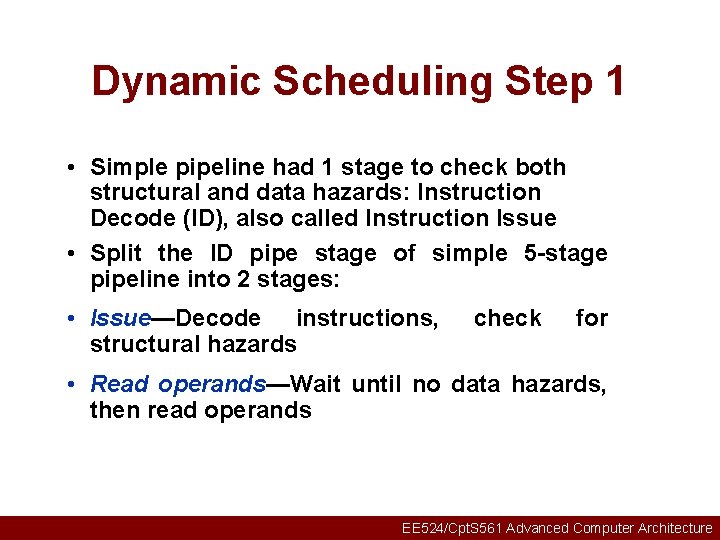 Dynamic Scheduling Step 1

• Simple pipeline had 1 stage to check both structural and data hazards: Instruction Decode (ID), also called Instruction Issue

• Split the ID pipe stage of simple 5-stage pipeline into 2 stages:

• Issue—Decode instructions, check for structural hazards

• Read operands—Wait until no data hazards, then read operands

EE524/CptS561 Advanced Computer Architecture